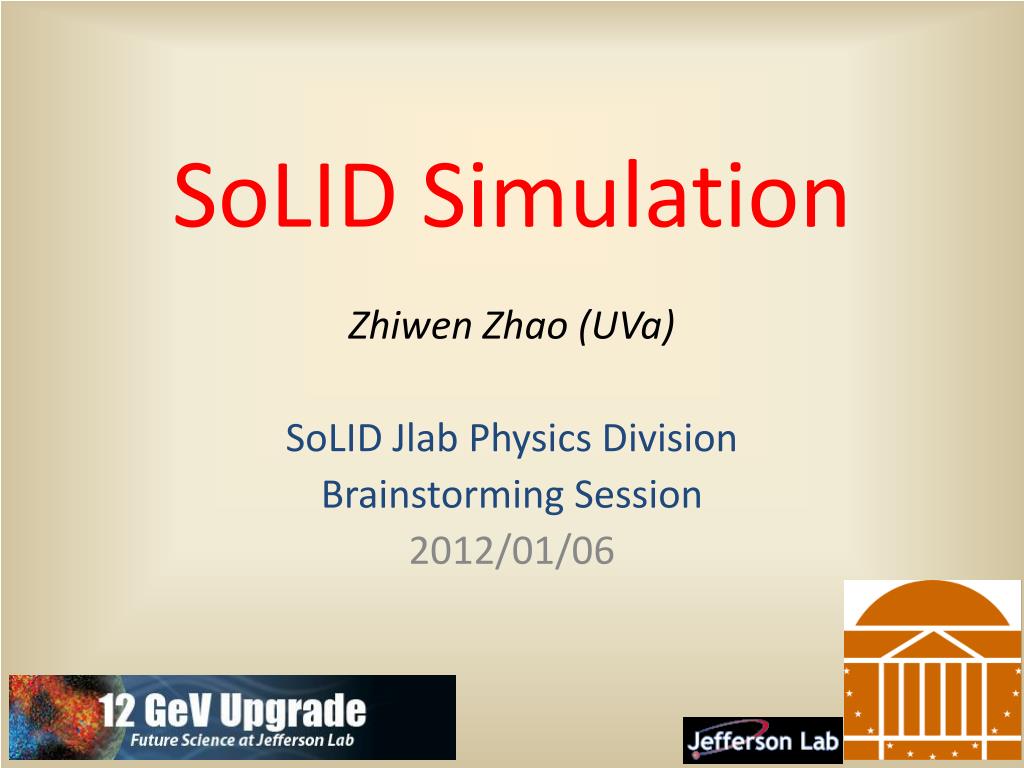 SoLID Simulation

Zhiwen Zhao (UVa)

SoLID Jlab Physics Division Brainstorming Session
2012/01/06

12 GeV Upgrade
Future Science at Jefferson Lab

Jefferson Lab